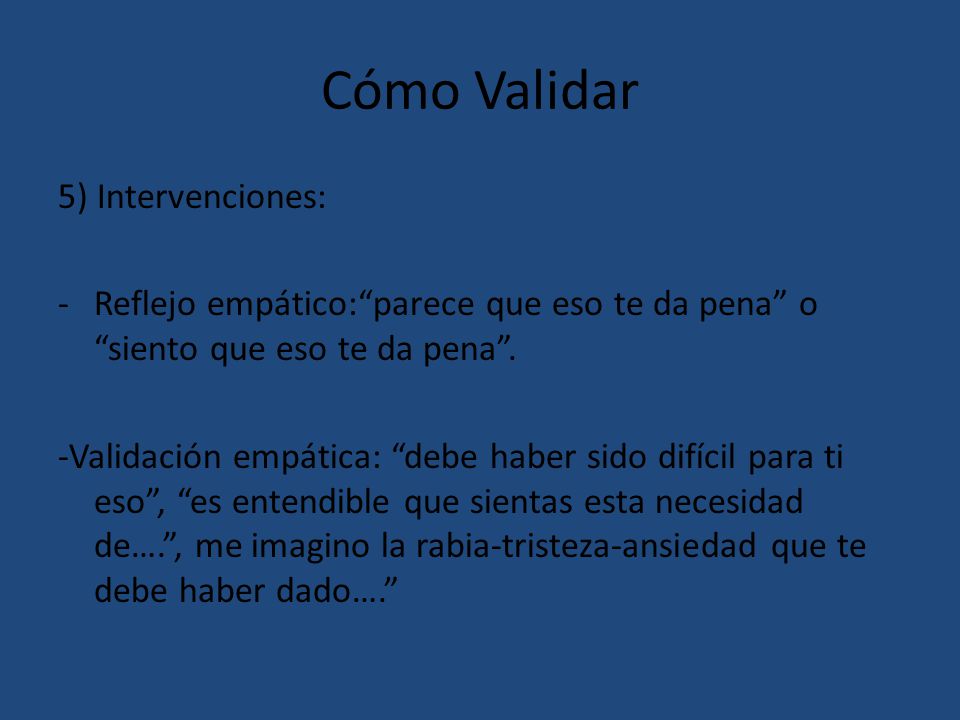 Cómo Validar

5) Intervenciones:

- Reflejo empático:“parece que eso te da pena” o “siento que eso te da pena”.

-Validación empática: “debe haber sido difícil para ti eso”, “es entendible que sientas esta necesidad de….”, me imagino la rabia-tristeza-ansiedad que te debe haber dado….”